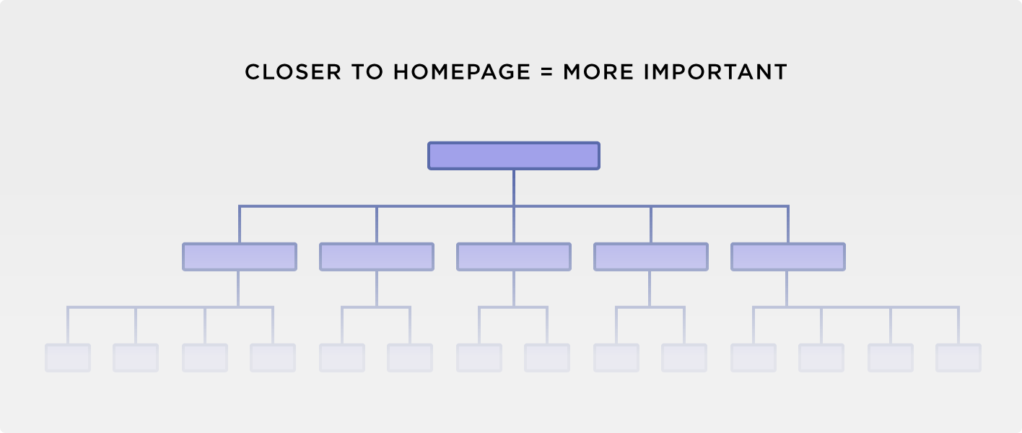 CLOSER TO HOMEPAGE = MORE IMPORTANT